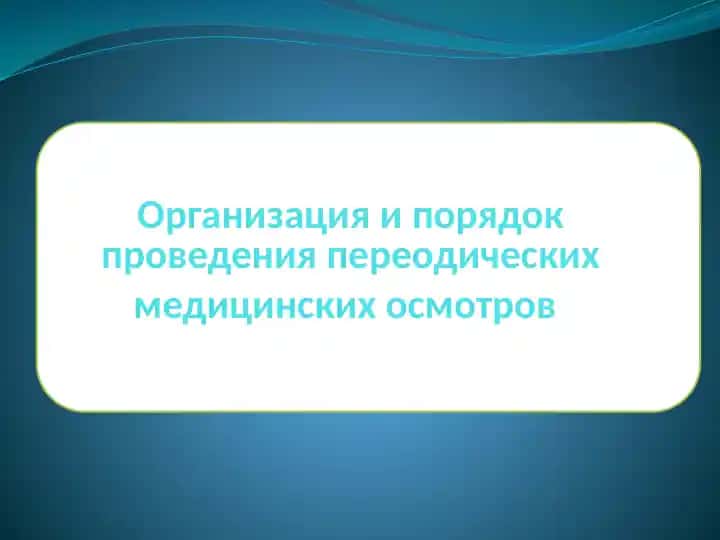 Организация и порядок проведения переодических медицинских осмотров